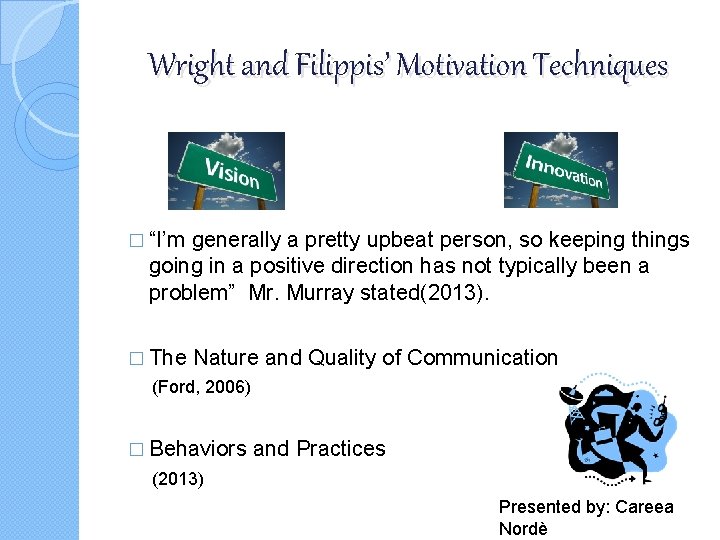 Wright and Filippis' Motivation Techniques

Vision

Innovation

□ "I'm generally a pretty upbeat person, so keeping things going in a positive direction has not typically been a problem" Mr. Murray stated(2013).

□ The Nature and Quality of Communication
(Ford, 2006)

□ Behaviors and Practices
(2013)

Presented by: Careea Nordè